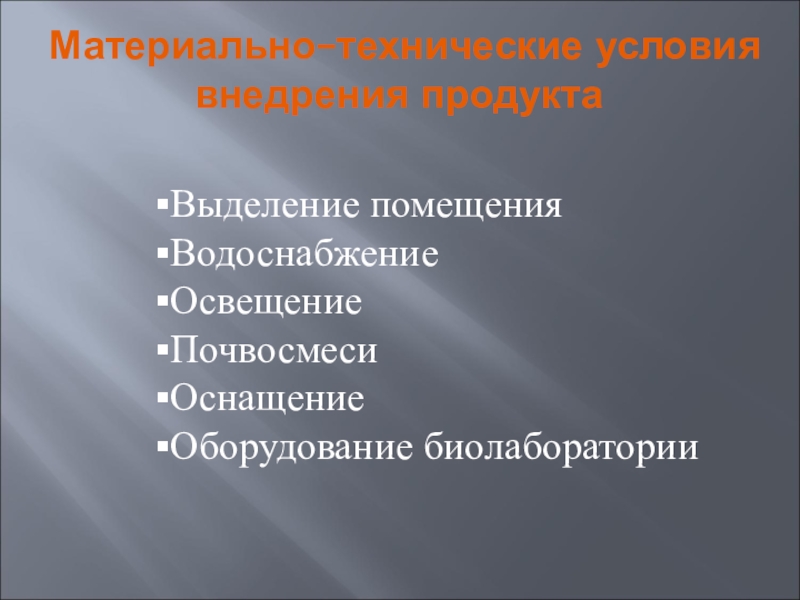 Материально-технические условия внедрения продукта

▪Выделение помещения
▪Водоснабжение
▪Освещение
▪Почвосмеси
▪Оснащение
▪Оборудование биолаборатории